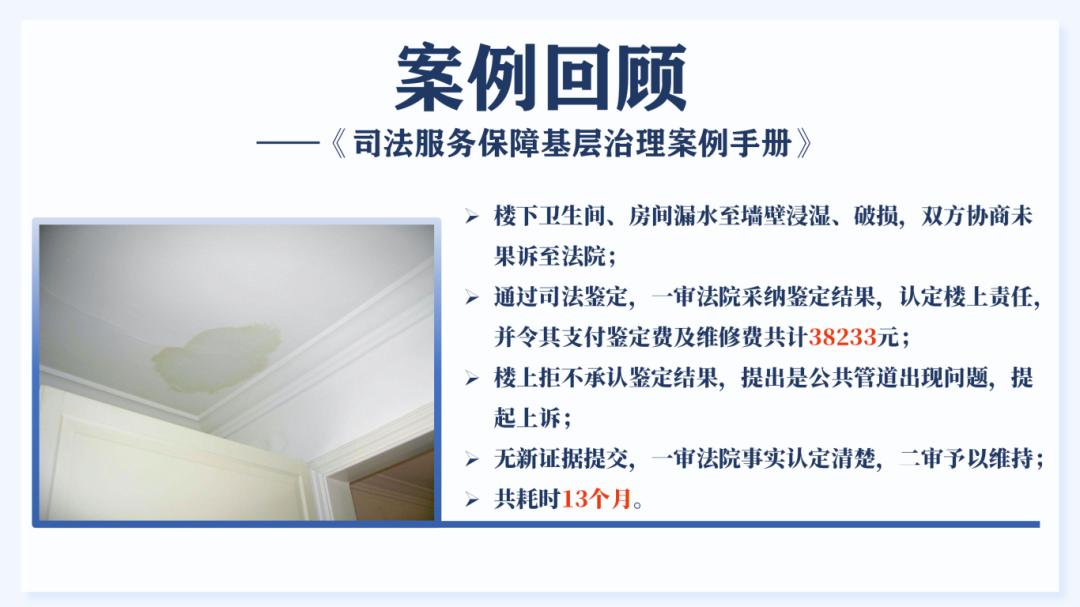 案例回顾
——《司法服务保障基层治理案例手册》

➢ 楼下卫生间、房间漏水至墙壁浸湿、破损，双方协商未果诉至法院；
➢ 通过司法鉴定，一审法院采纳鉴定结果，认定楼上责任，并令其支付鉴定费及维修费共计38233元；
➢ 楼上拒不承认鉴定结果，提出是公共管道出现问题，提起上诉；
➢ 无新证据提交，一审法院事实认定清楚，二审予以维持；
➢ 共耗时13个月。